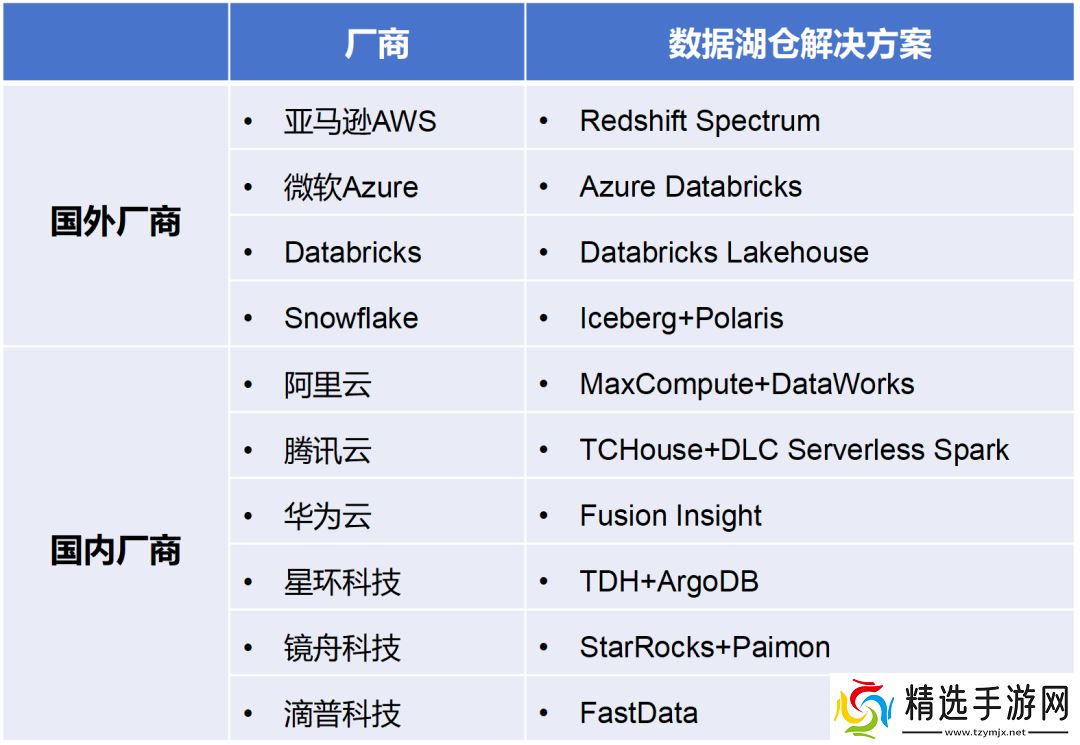 | | 厂商 | 数据湖仓解决方案 |
|---|---|---|
| 国外厂商 | • 亚马逊AWS | • Redshift Spectrum |
| | • 微软Azure | • Azure Databricks |
| | • Databricks | • Databricks Lakehouse |
| | • Snowflake | • Iceberg+Polaris |
| 国内厂商 | • 阿里云 | • MaxCompute+DataWorks |
| | • 腾讯云 | • TCHouse+DLC Serverless Spark |
| | • 华为云 | • Fusion Insight |
| | • 星环科技 | • TDH+ArgoDB |
| | • 镜舟科技 | • StarRocks+Paimon |
| | • 滴普科技 | • FastData |

精选手游网
www.tzymjx.net